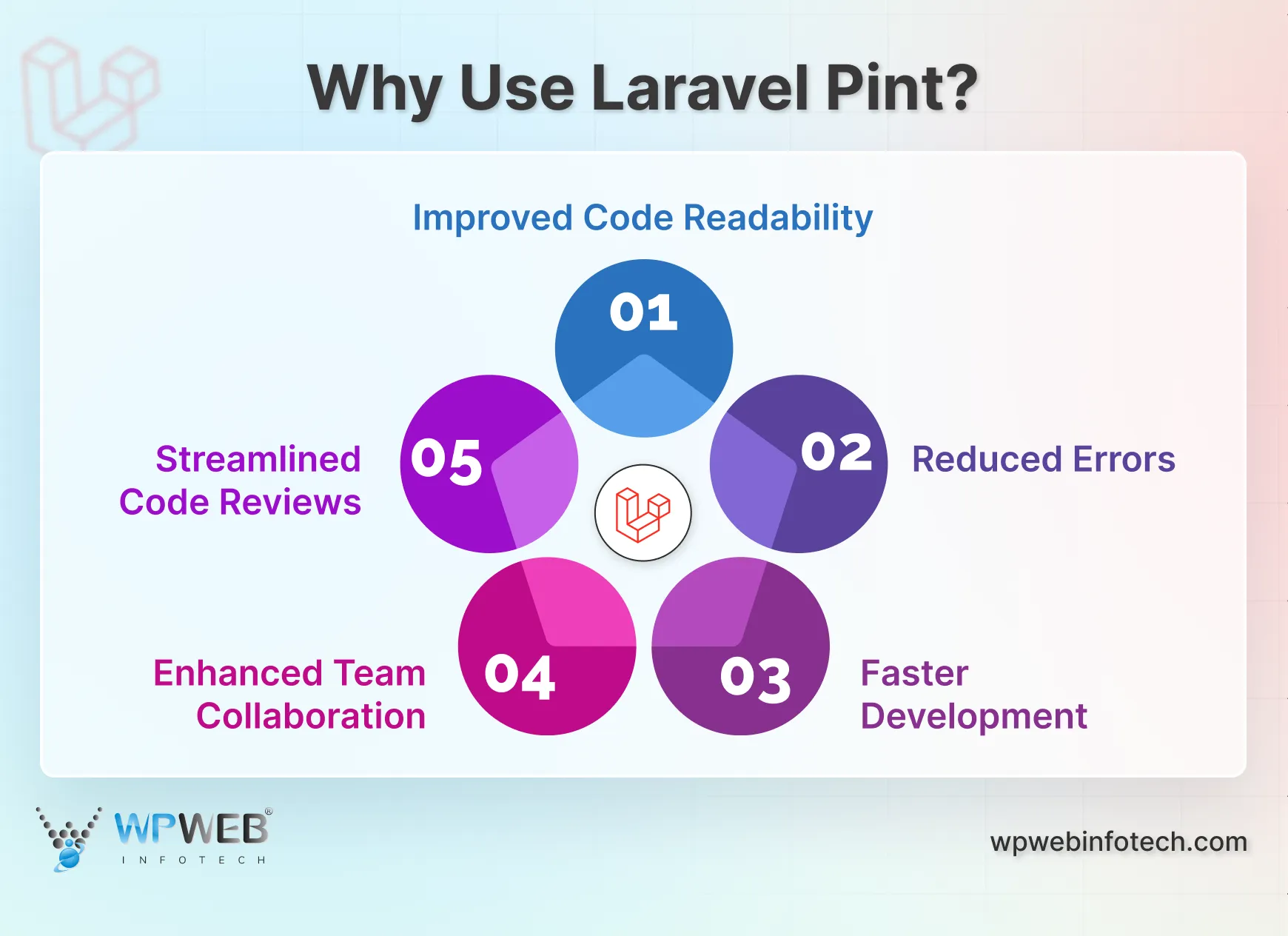 Why Use Laravel Pint?

Improved Code Readability

01

02

Reduced Errors

03

Faster Development

04

Enhanced Team Collaboration

05

Streamlined Code Reviews

WPWEB®
INFOTECH

wpwebinfotech.com